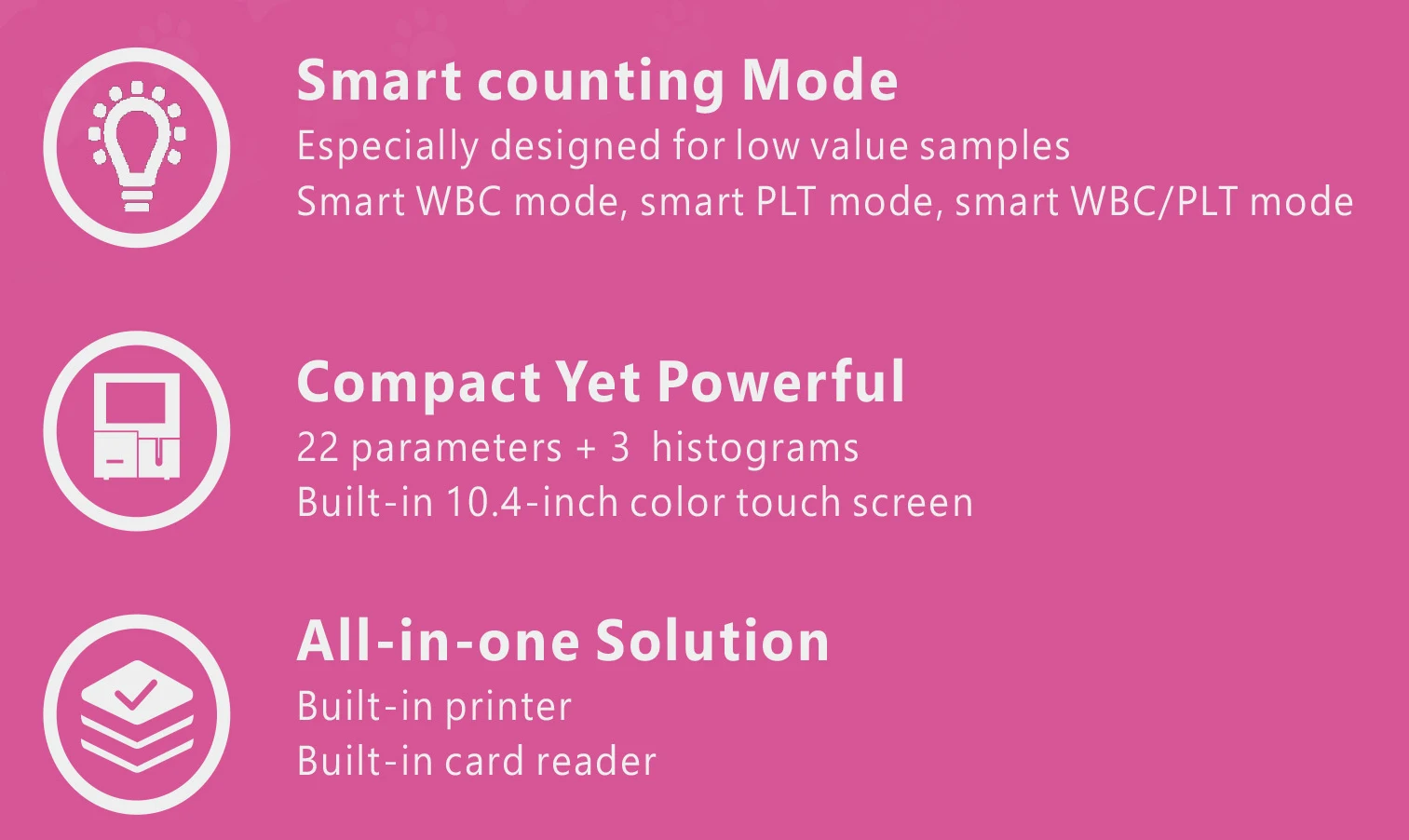 Smart counting Mode
Especially designed for low value samples
Smart WBC mode, smart PLT mode, smart WBC/PLT mode

Compact Yet Powerful
22 parameters + 3 histograms
Built-in 10.4-inch color touch screen

All-in-one Solution
Built-in printer
Built-in card reader